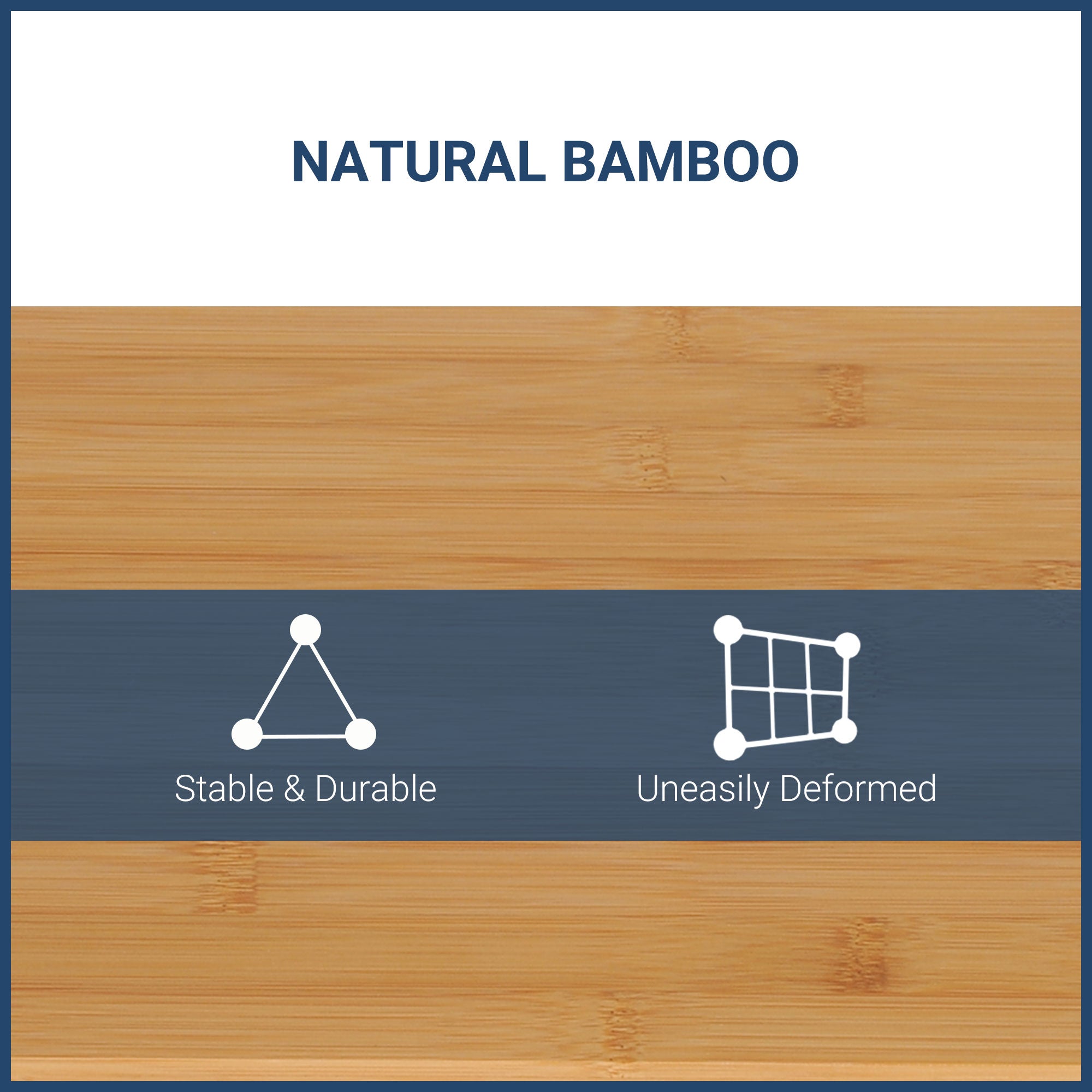 NATURAL BAMBOO

Stable & Durable

Uneasily Deformed